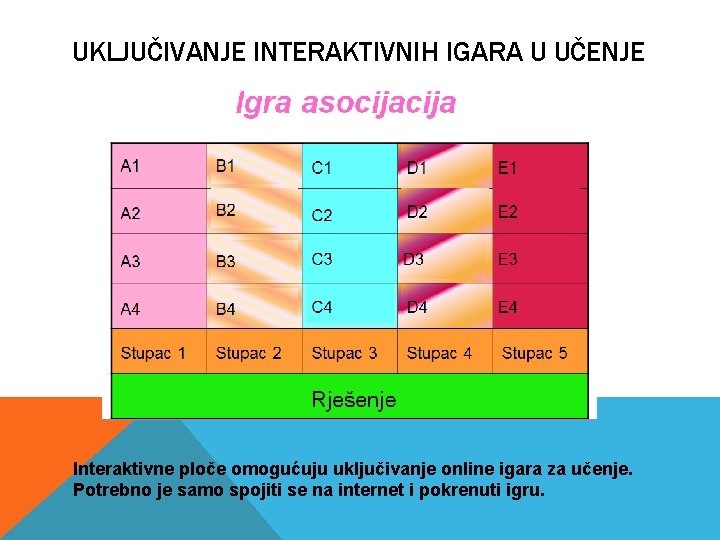 UKLJUČIVANJE INTERAKTIVNIH IGARA U UČENJE

Igra asocijacija

| A1 | B1 | C1 | D1 | E1 |
|---|---|---|---|---|
| A2 | B2 | C2 | D2 | E2 |
| A3 | B3 | C3 | D3 | E3 |
| A4 | B4 | C4 | D4 | E4 |
| Stupac 1 | Stupac 2 | Stupac 3 | Stupac 4 | Stupac 5 |

Rješenje

Interaktivne ploče omogućuju uključivanje online igara za učenje. Potrebno je samo spojiti se na internet i pokrenuti igru.